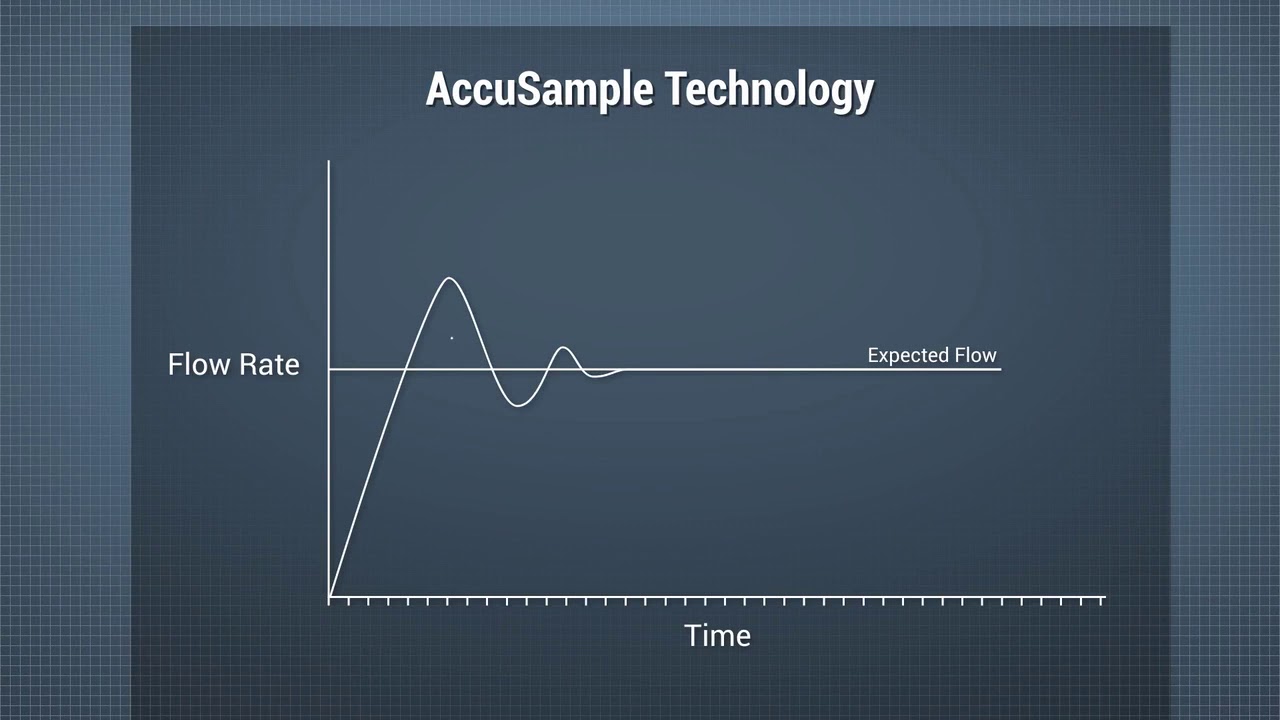 AccuSample Technology

Flow Rate

Expected Flow

Time